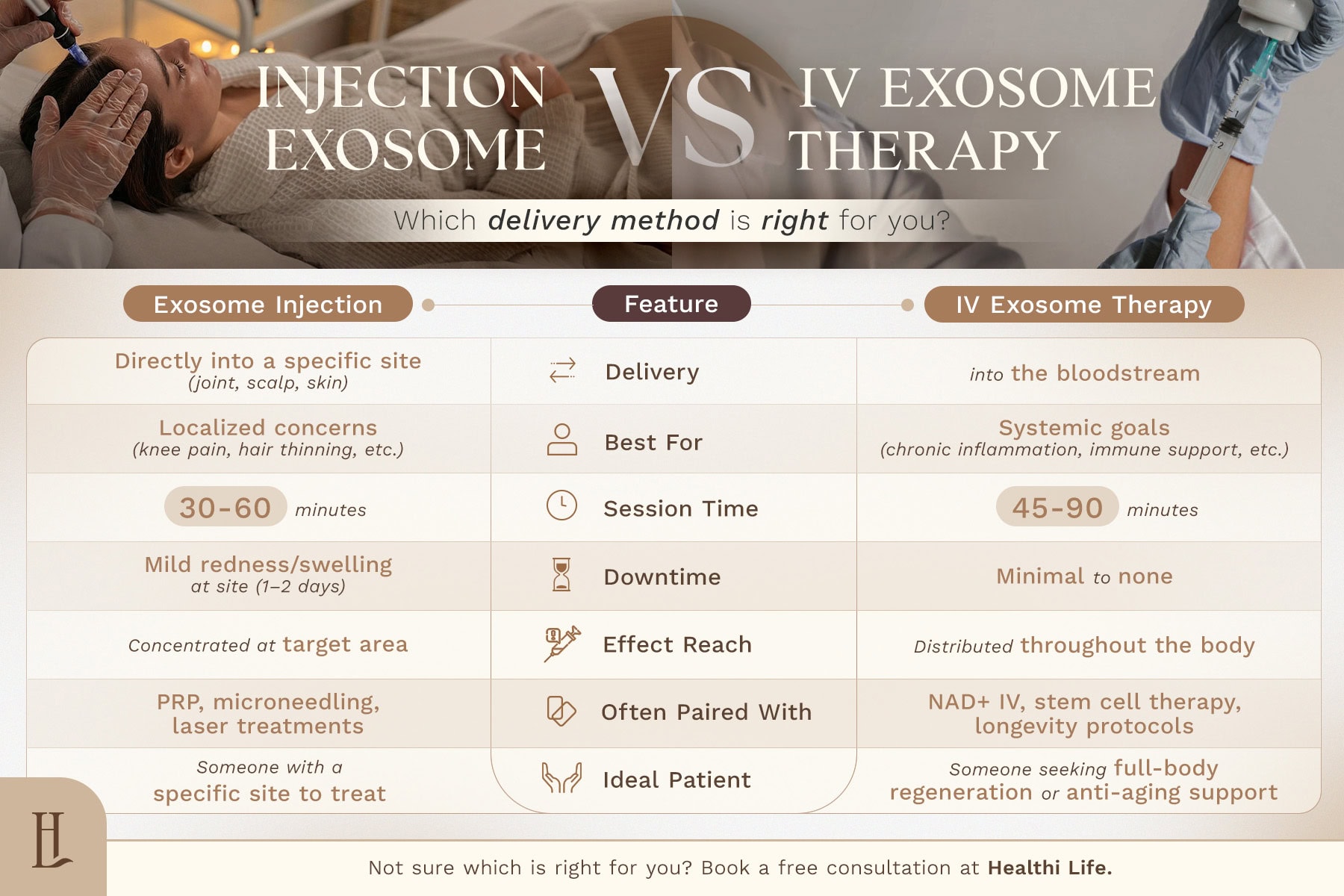 INJECTION EXOSOME VS IV EXOSOME THERAPY

Which delivery method is right for you?

| Exosome Injection | Feature | IV Exosome Therapy |
|---|---|---|
| Directly into a specific site (joint, scalp, skin) | Delivery | into the bloodstream |
| Localized concerns (knee pain, hair thinning, etc.) | Best For | Systemic goals (chronic inflammation, immune support, etc.) |
| 30-60 minutes | Session Time | 45-90 minutes |
| Mild redness/swelling at site (1–2 days) | Downtime | Minimal to none |
| Concentrated at target area | Effect Reach | Distributed throughout the body |
| PRP, microneedling, laser treatments | Often Paired With | NAD+ IV, stem cell therapy, longevity protocols |
| Someone with a specific site to treat | Ideal Patient | Someone seeking full-body regeneration or anti-aging support |

HL

Not sure which is right for you? Book a free consultation at Healthi Life.